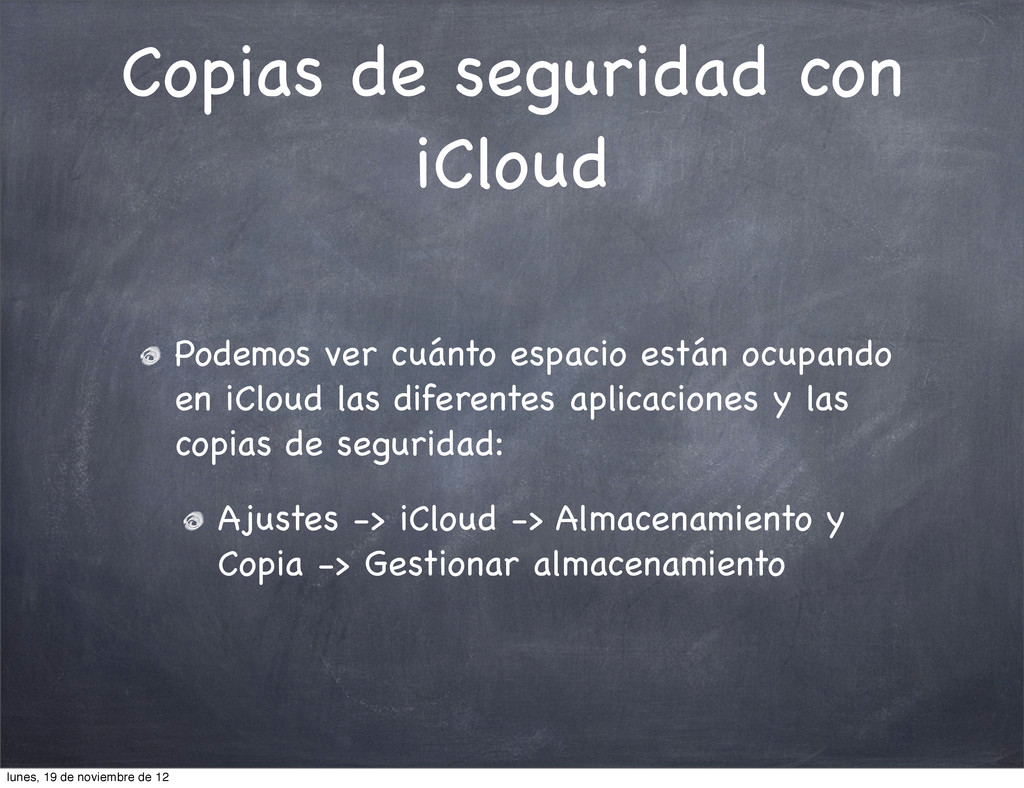 Copias de seguridad con iCloud

Podemos ver cuánto espacio están ocupando en iCloud las diferentes aplicaciones y las copias de seguridad:

Ajustes -> iCloud -> Almacenamiento y Copia -> Gestionar almacenamiento

lunes, 19 de noviembre de 12